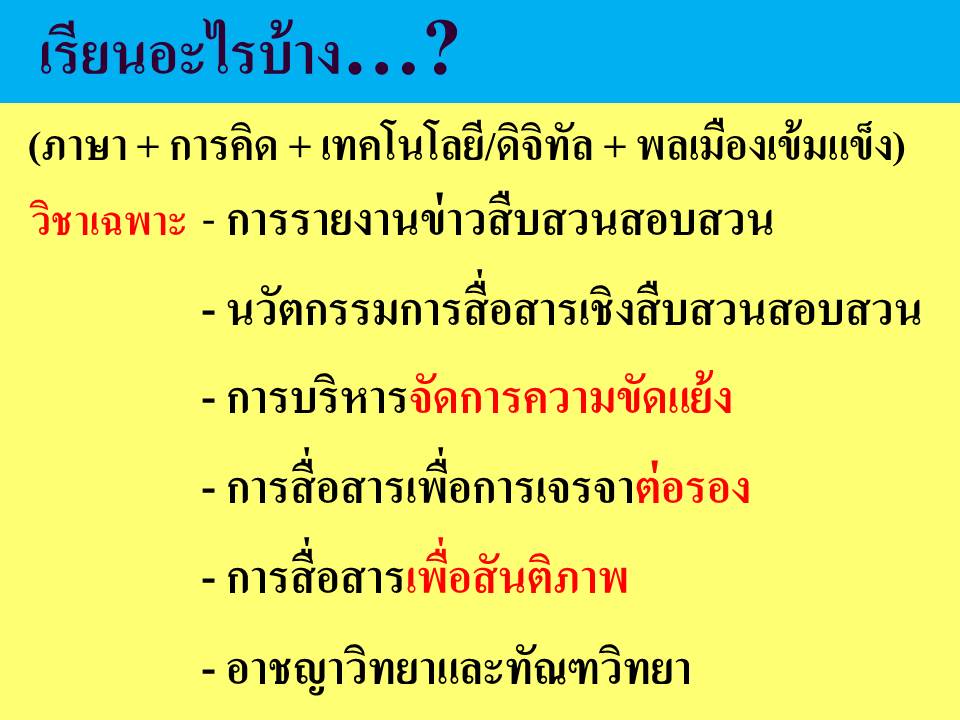 เรียนอะไรบ้าง…?

(ภาษา + การคิด + เทคโนโลยี/ดิจิทัล + พลเมืองเข้มแข็ง)

วิชาเฉพาะ - การรายงานข่าวสืบสวนสอบสวน

- นวัตกรรมการสื่อสารเชิงสืบสวนสอบสวน

- การบริหารจัดการความขัดแย้ง

- การสื่อสารเพื่อการเจรจาต่อรอง

- การสื่อสารเพื่อสันติภาพ

- อาชญาวิทยาและทัณฑวิทยา